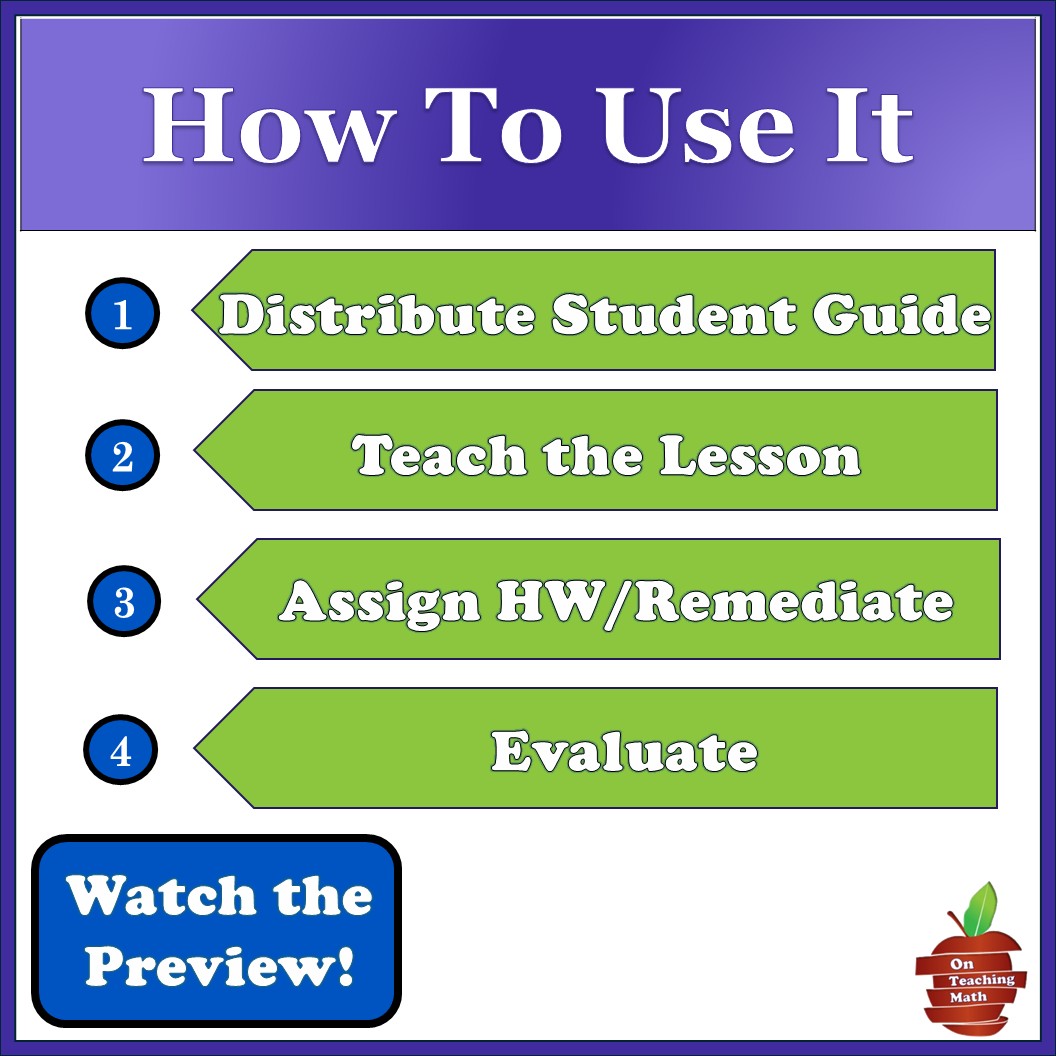 How To Use It

1 Distribute Student Guide

2 Teach the Lesson

3 Assign HW/Remediate

4 Evaluate

Watch the Preview!

On Teaching Math